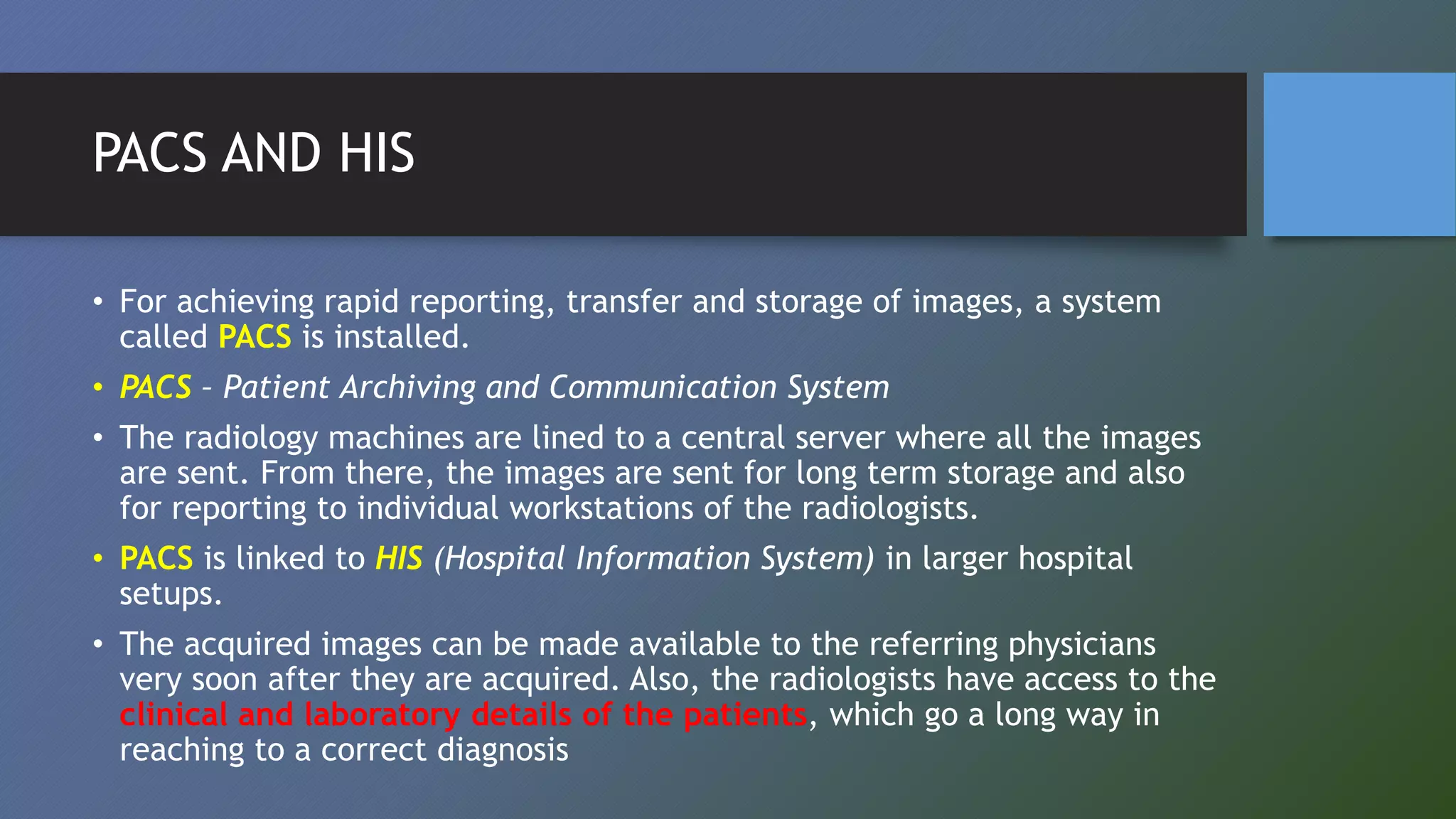 PACS AND HIS

• For achieving rapid reporting, transfer and storage of images, a system called PACS is installed.

• PACS – Patient Archiving and Communication System

• The radiology machines are lined to a central server where all the images are sent. From there, the images are sent for long term storage and also for reporting to individual workstations of the radiologists.

• PACS is linked to HIS (Hospital Information System) in larger hospital setups.

• The acquired images can be made available to the referring physicians very soon after they are acquired. Also, the radiologists have access to the clinical and laboratory details of the patients, which go a long way in reaching to a correct diagnosis